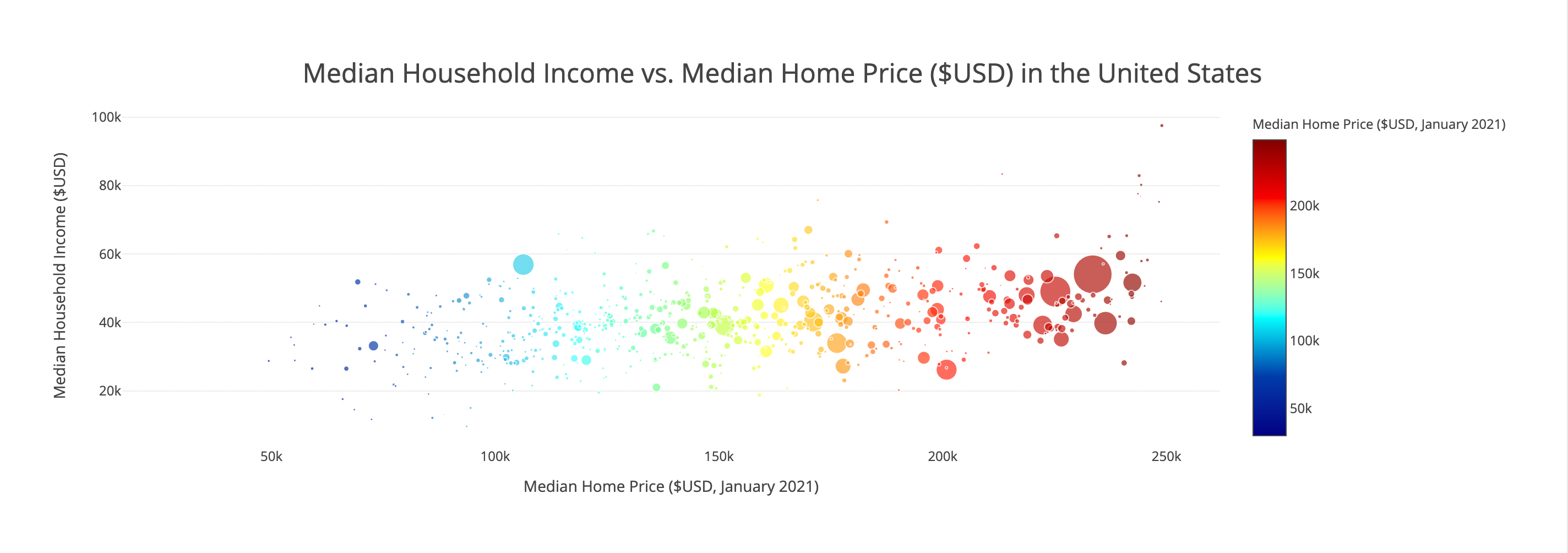 Median Household Income vs. Median Home Price ($USD) in the United States

Median Household Income ($USD)

100k
80k
60k
40k
20k

50k
100k
150k
200k
250k

Median Home Price ($USD, January 2021)

Median Home Price ($USD, January 2021)

200k
150k
100k
50k